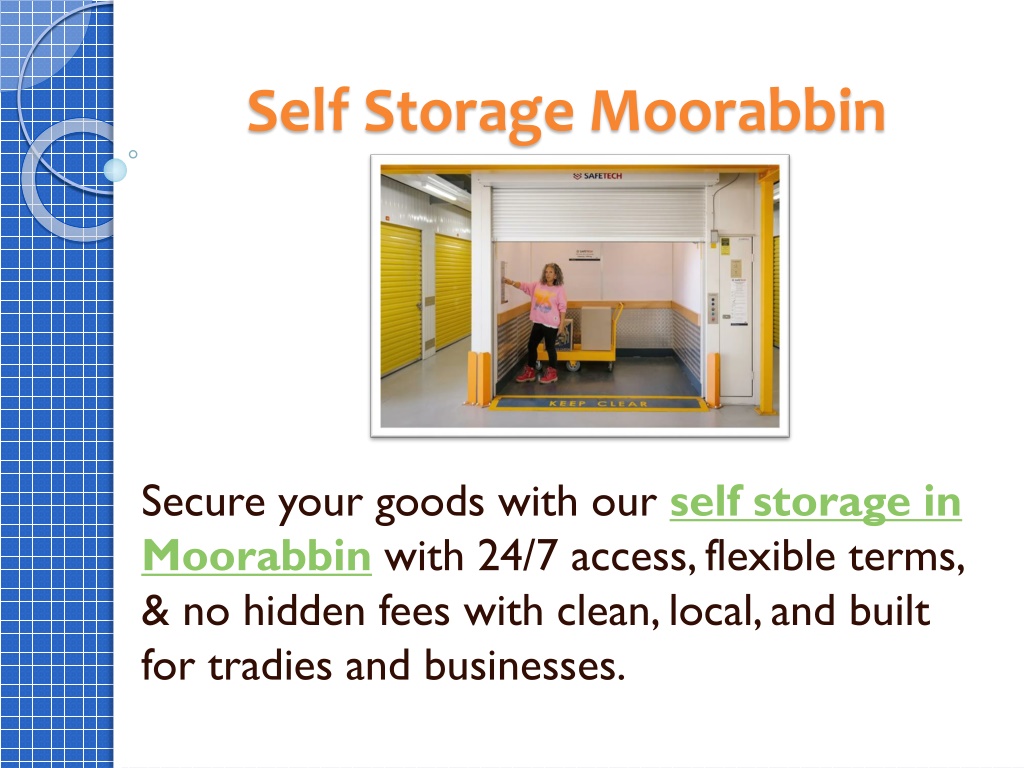 Self Storage Moorabbin

SAFETECH

KEEP CLEAR

Secure your goods with our self storage in Moorabbin with 24/7 access, flexible terms, & no hidden fees with clean, local, and built for tradies and businesses.